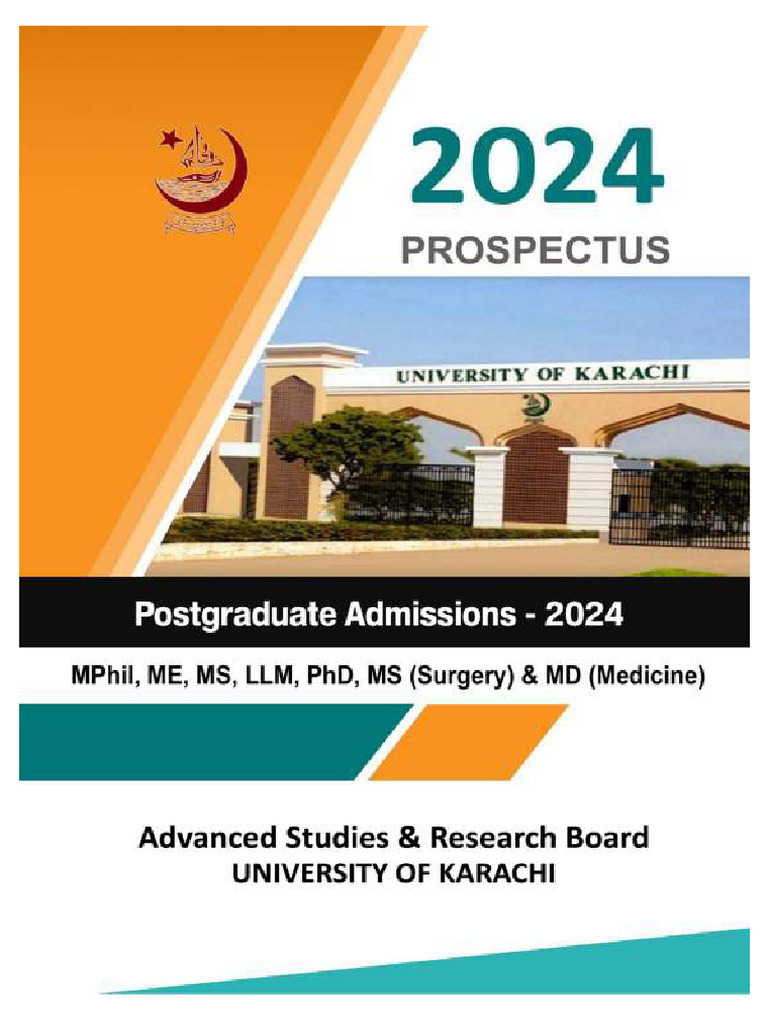 2024
PROSPECTUS

UNIVERSITY OF KARACHI

Postgraduate Admissions - 2024

MPhil, ME, MS, LLM, PhD, MS (Surgery) & MD (Medicine)

Advanced Studies & Research Board
UNIVERSITY OF KARACHI